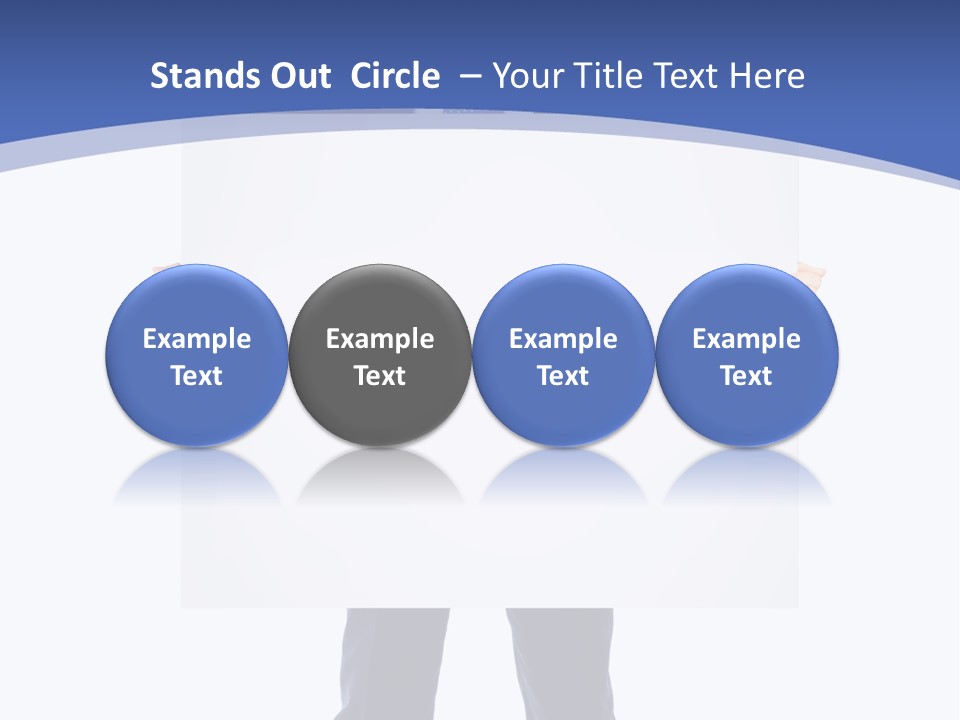 Stands Out Circle – Your Title Text Here

Example Text

Example Text

Example Text

Example Text